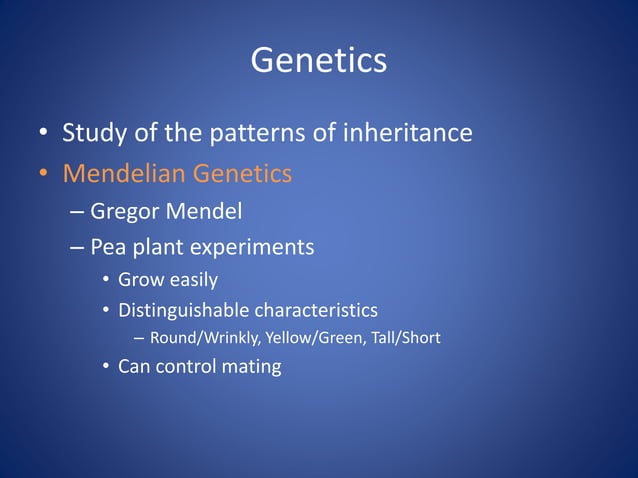 Genetics

• Study of the patterns of inheritance
• Mendelian Genetics
– Gregor Mendel
– Pea plant experiments
• Grow easily
• Distinguishable characteristics
– Round/Wrinkly, Yellow/Green, Tall/Short
• Can control mating